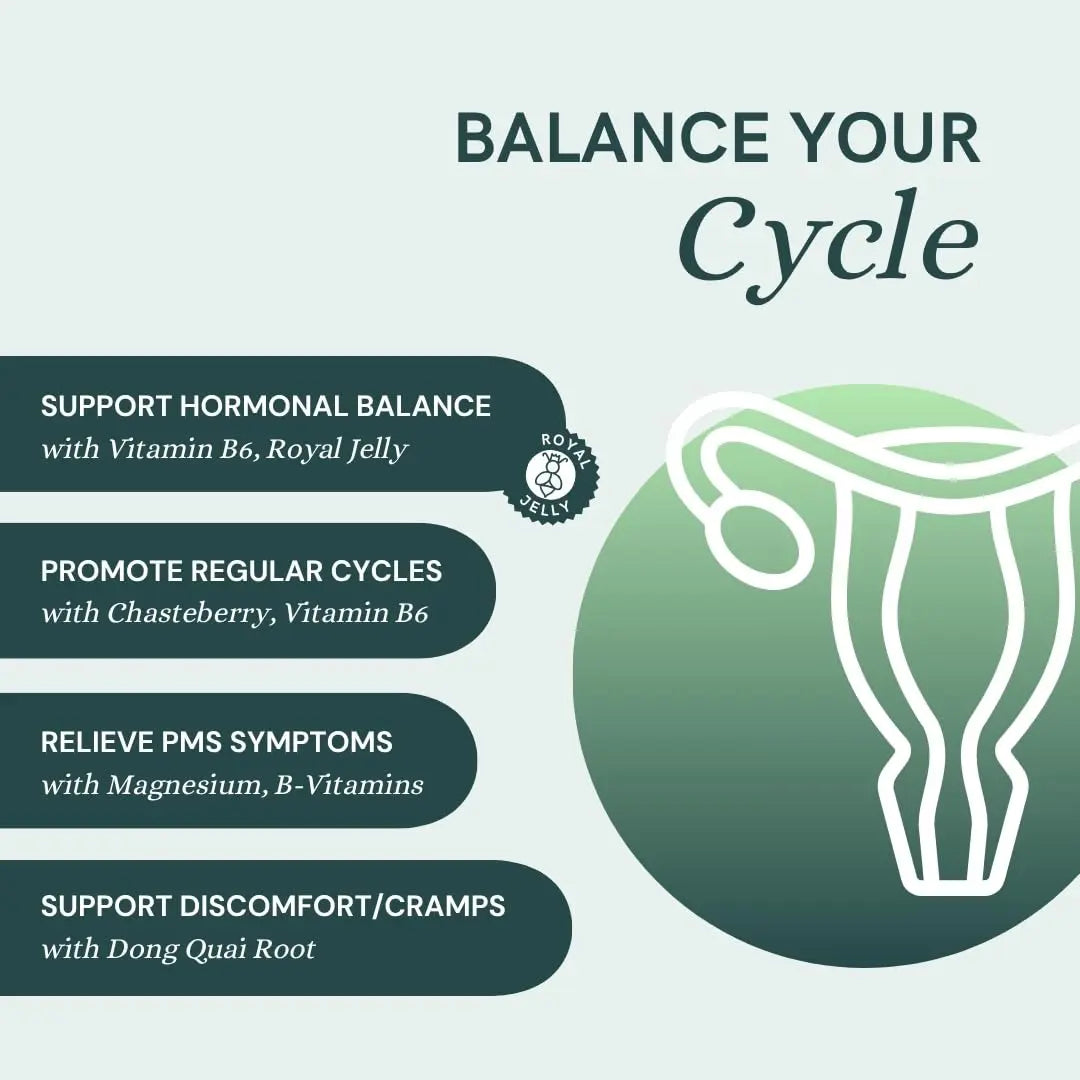 BALANCE YOUR
Cycle

SUPPORT HORMONAL BALANCE
with Vitamin B6, Royal Jelly

ROYAL JELLY

PROMOTE REGULAR CYCLES
with Chasteberry, Vitamin B6

RELIEVE PMS SYMPTOMS
with Magnesium, B-Vitamins

SUPPORT DISCOMFORT/CRAMPS
with Dong Quai Root